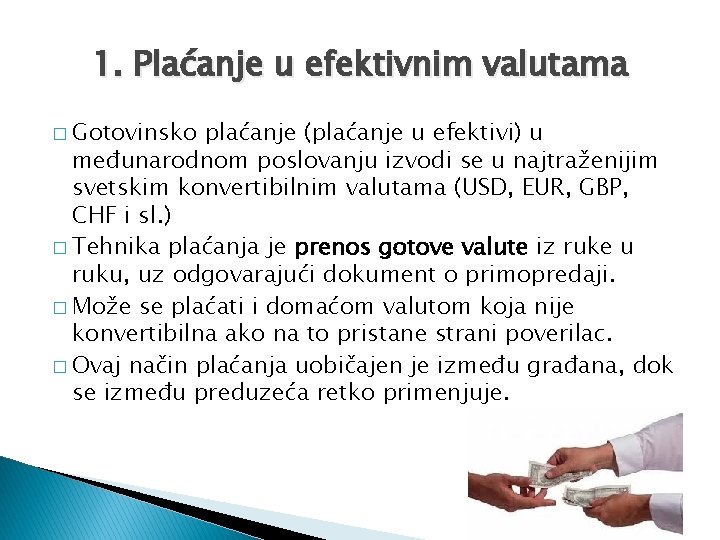 1. Plaćanje u efektivnim valutama

☐ Gotovinsko plaćanje (plaćanje u efektivi) u međunarodnom poslovanju izvodi se u najtraženijim svetskim konvertibilnim valutama (USD, EUR, GBP, CHF i sl.)
☐ Tehnika plaćanja je prenos gotove valute iz ruke u ruku, uz odgovarajući dokument o primopredaji.
☐ Može se plaćati i domaćom valutom koja nije konvertibilna ako na to pristane strani poverilac.
☐ Ovaj način plaćanja uobičajen je između građana, dok se između preduzeća retko primenjuje.